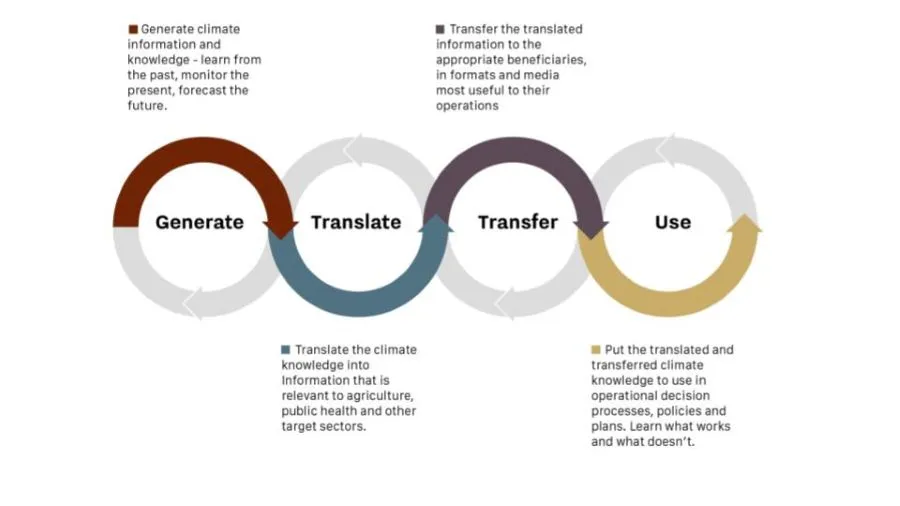 Generate climate information and knowledge - learn from the past, monitor the present, forecast the future.

Transfer the translated information to the appropriate beneficiaries, in formats and media most useful to their operations

Generate

Translate

Transfer

Use

Translate the climate knowledge into Information that is relevant to agriculture, public health and other target sectors.

Put the translated and transferred climate knowledge to use in operational decision processes, policies and plans. Learn what works and what doesn't.